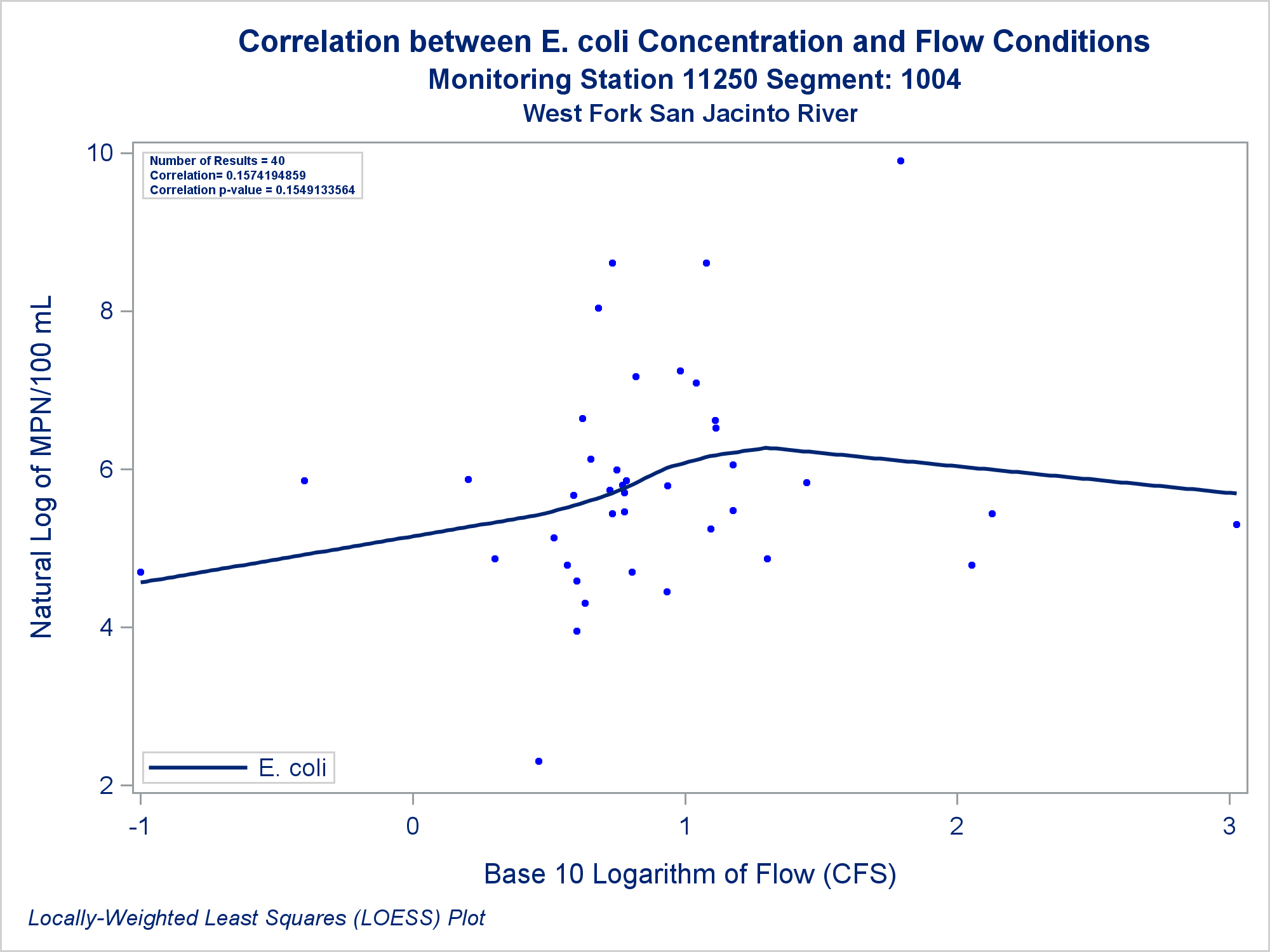 Correlation between E. coli Concentration and Flow Conditions
Monitoring Station 11250 Segment: 1004
West Fork San Jacinto River

Number of Results = 40
Correlation= 0.1574194859
Correlation p-value = 0.1549133564

Natural Log of MPN/100 mL

10
8
6
4
2

E. coli

-1
0
1
2
3

Base 10 Logarithm of Flow (CFS)

Locally-Weighted Least Squares (LOESS) Plot